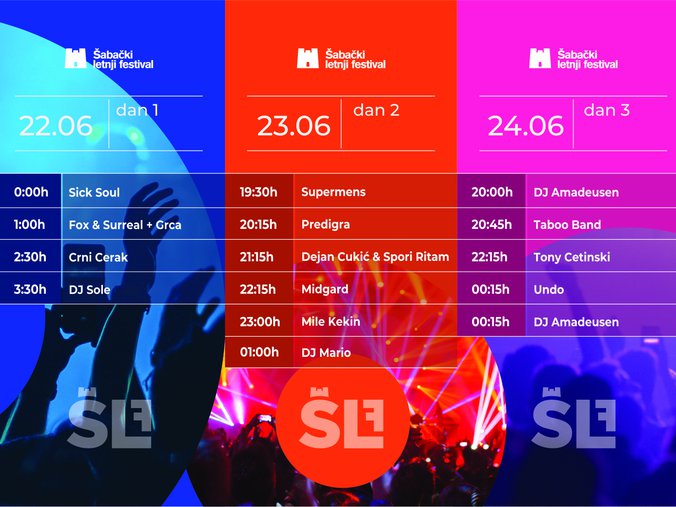 Šabački letnji festival

22.06 dan 1

| 0:00h | Sick Soul |
|---|---|
| 1:00h | Fox & Surreal + Grca |
| 2:30h | Crni Cerak |
| 3:30h | DJ Sole |

ŠLF

Šabački letnji festival

23.06 dan 2

| 19:30h | Supermens |
|---|---|
| 20:15h | Predigra |
| 21:15h | Dejan Cukić & Spori Ritam |
| 22:15h | Midgard |
| 23:00h | Mile Kekin |
| 01:00h | DJ Mario |

ŠLF

Šabački letnji festival

24.06 dan 3

| 20:00h | DJ Amadeusen |
|---|---|
| 20:45h | Taboo Band |
| 22:15h | Tony Cetinski |
| 00:15h | Undo |
| 00:15h | DJ Amadeusen |

ŠLF